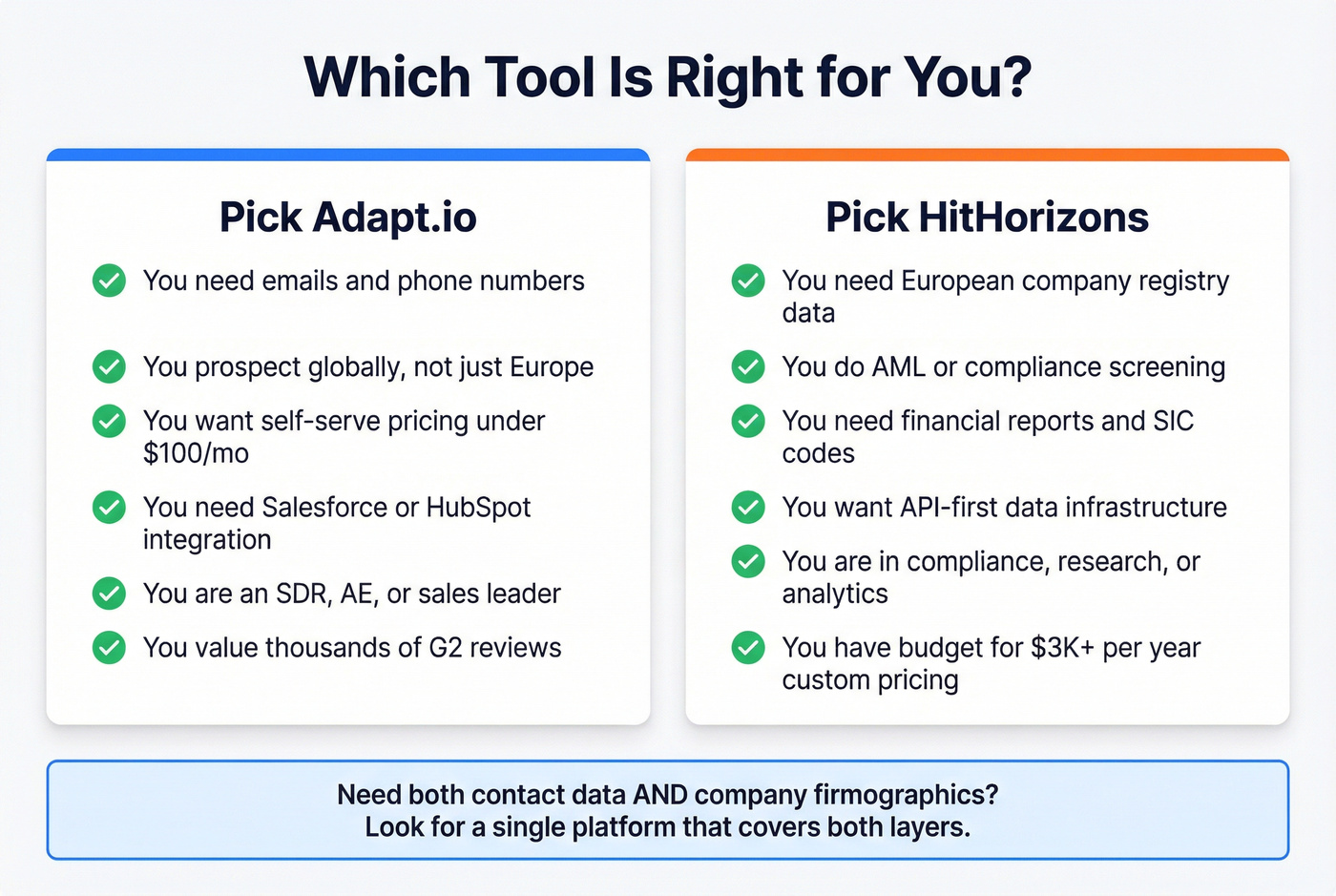 Which Tool Is Right for You?

Pick Adapt.io

You need emails and phone numbers

You prospect globally, not just Europe

You want self-serve pricing under \$100/mo

You need Salesforce or HubSpot integration

You are an SDR, AE, or sales leader

You value thousands of G2 reviews

Pick HitHorizons

You need European company registry data

You do AML or compliance screening

You need financial reports and SIC codes

You want API-first data infrastructure

You are in compliance, research, or analytics

You have budget for \$3K+ per year custom pricing

Need both contact data AND company firmographics?
Look for a single platform that covers both layers.